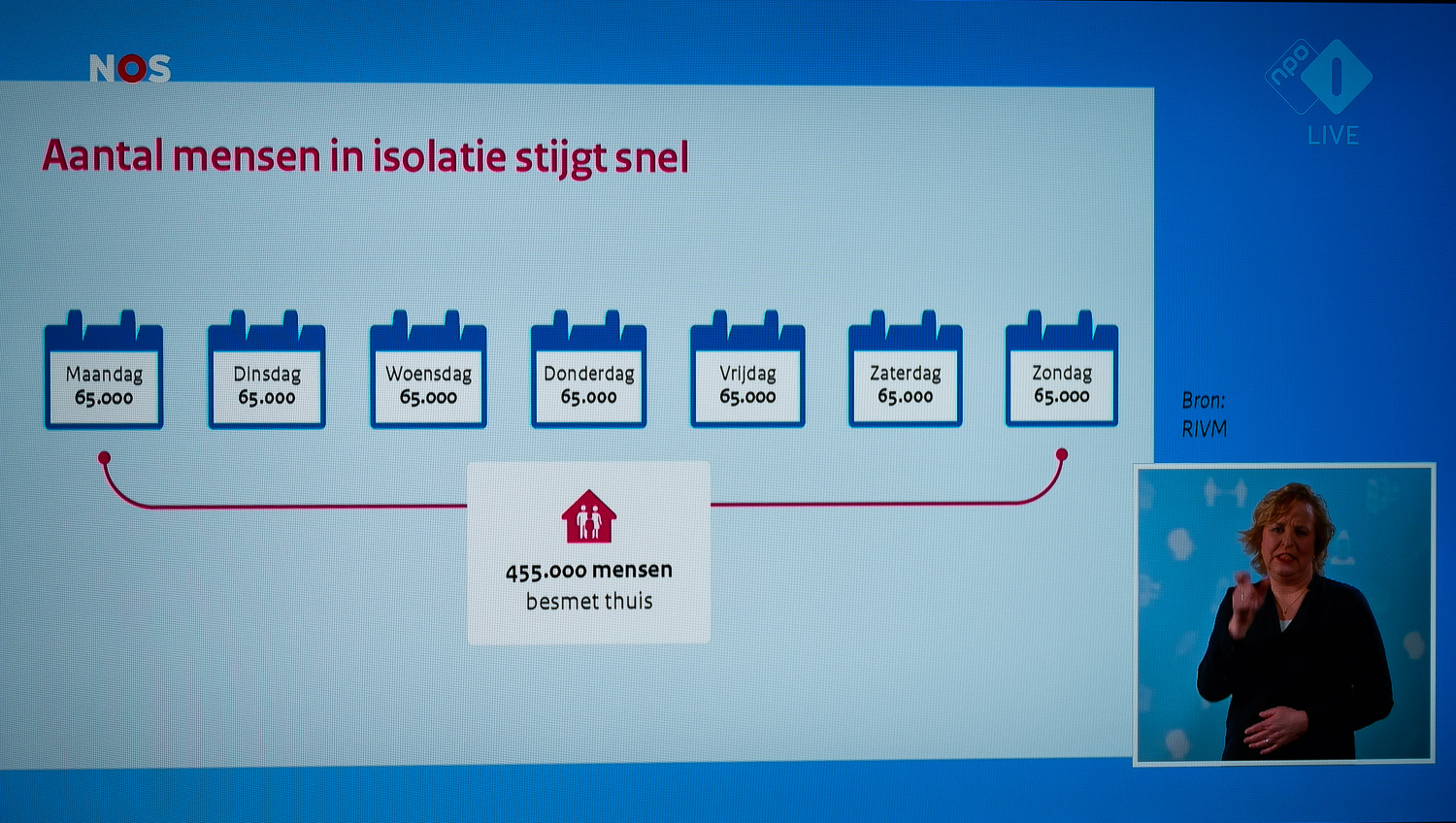 NOS

npo 1
LIVE

Aantal mensen in isolatie stijgt snel

Maandag
65.000

Dinsdag
65.000

Woensdag
65.000

Donderdag
65.000

Vrijdag
65.000

Zaterdag
65.000

Zondag
65.000

455.000 mensen
besmet thuis

Bron:
RIVM